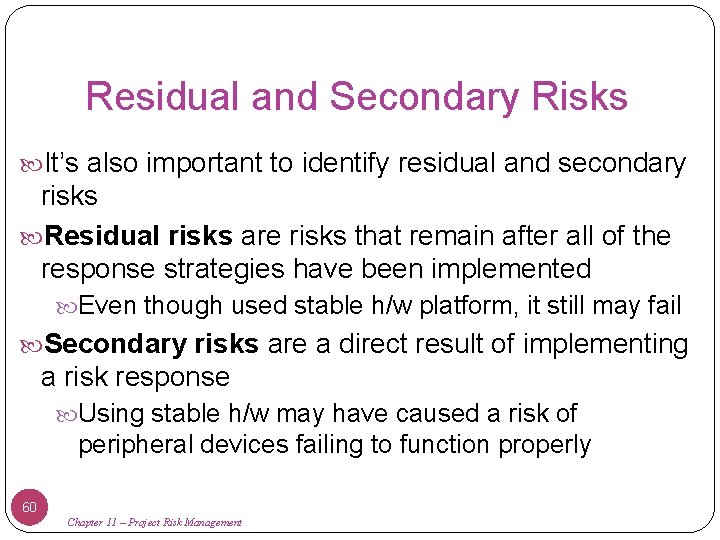 Residual and Secondary Risks

It's also important to identify residual and secondary risks

Residual risks are risks that remain after all of the response strategies have been implemented

Even though used stable h/w platform, it still may fail

Secondary risks are a direct result of implementing a risk response

Using stable h/w may have caused a risk of peripheral devices failing to function properly

60

Chapter 11 – Project Risk Management